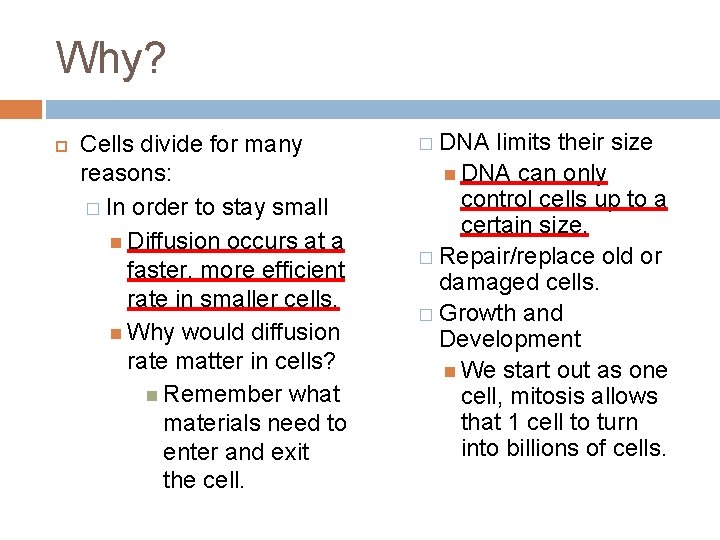 Why?

Cells divide for many reasons:

In order to stay small

Diffusion occurs at a faster, more efficient rate in smaller cells.

Why would diffusion rate matter in cells?

Remember what materials need to enter and exit the cell.

DNA limits their size

DNA can only control cells up to a certain size.

Repair/replace old or damaged cells.

Growth and Development

We start out as one cell, mitosis allows that 1 cell to turn into billions of cells.